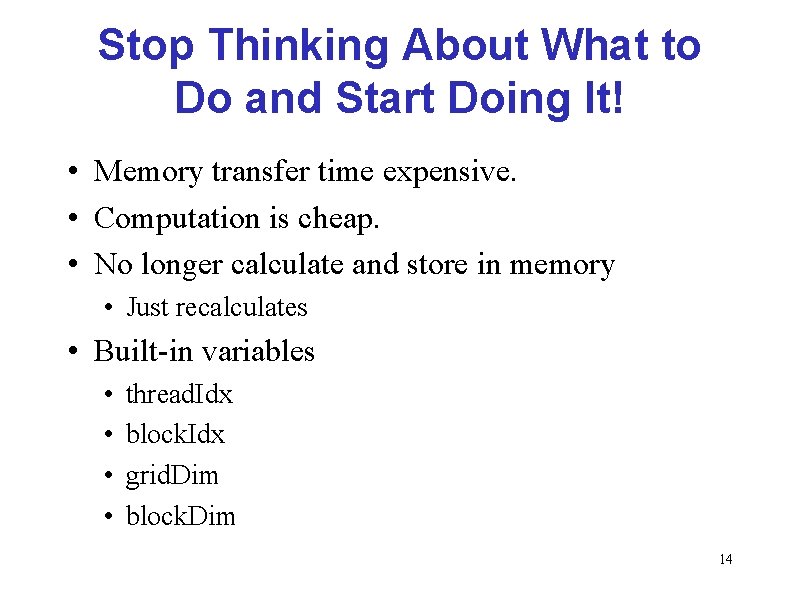 Stop Thinking About What to Do and Start Doing It!

• Memory transfer time expensive.
• Computation is cheap.
• No longer calculate and store in memory
  • Just recalculates
• Built-in variables
  • threadIdx
  • blockIdx
  • gridDim
  • blockDim

14